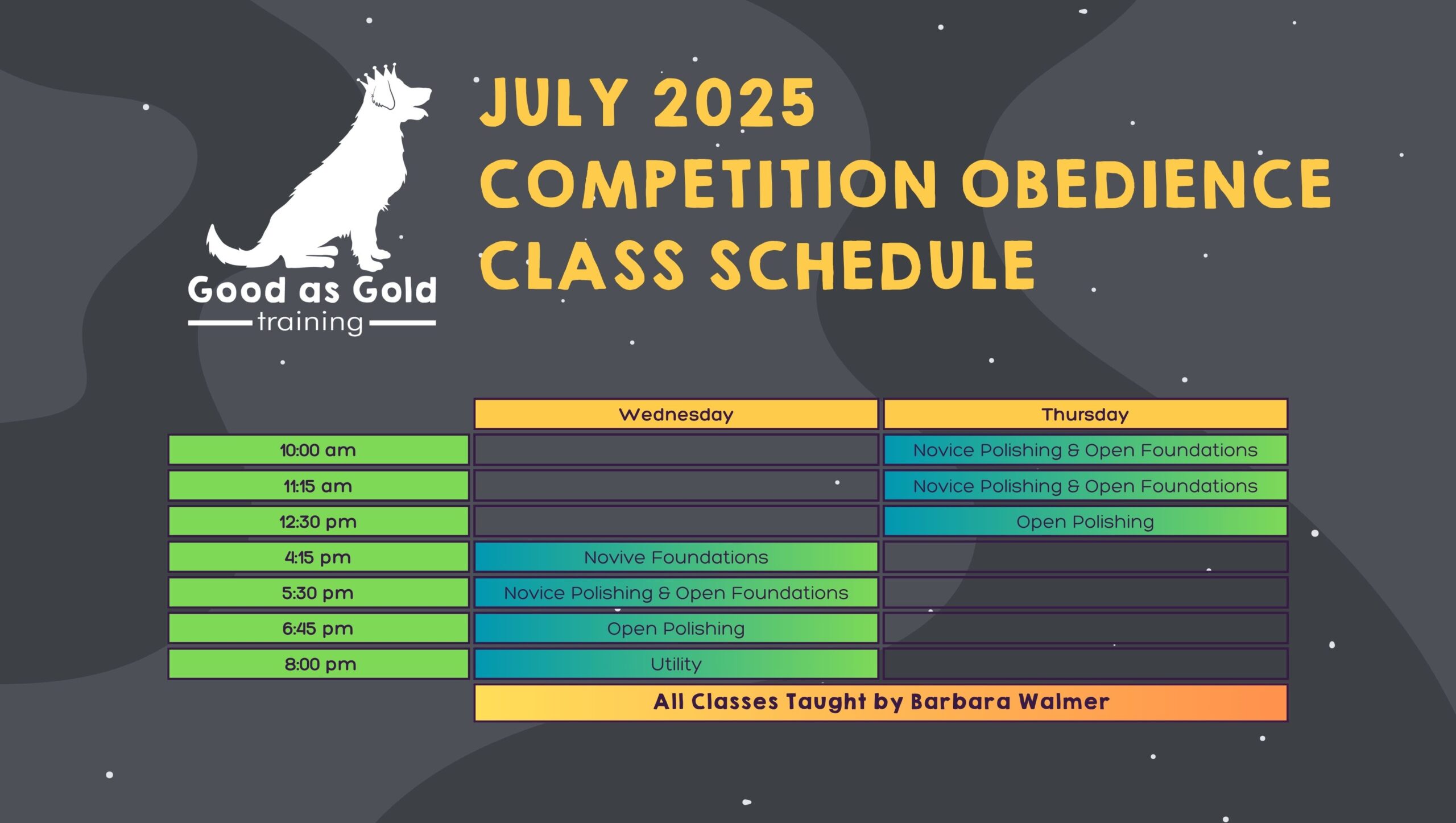 Good as Gold
training

JULY 2025
COMPETITION OBEDIENCE
CLASS SCHEDULE

| | Wednesday | Thursday |
|---|---|---|
| 10:00 am | | Novice Polishing & Open Foundations |
| 11:15 am | | Novice Polishing & Open Foundations |
| 12:30 pm | | Open Polishing |
| 4:15 pm | Novive Foundations | |
| 5:30 pm | Novice Polishing & Open Foundations | |
| 6:45 pm | Open Polishing | |
| 8:00 pm | Utility | |

All Classes Taught by Barbara Walmer